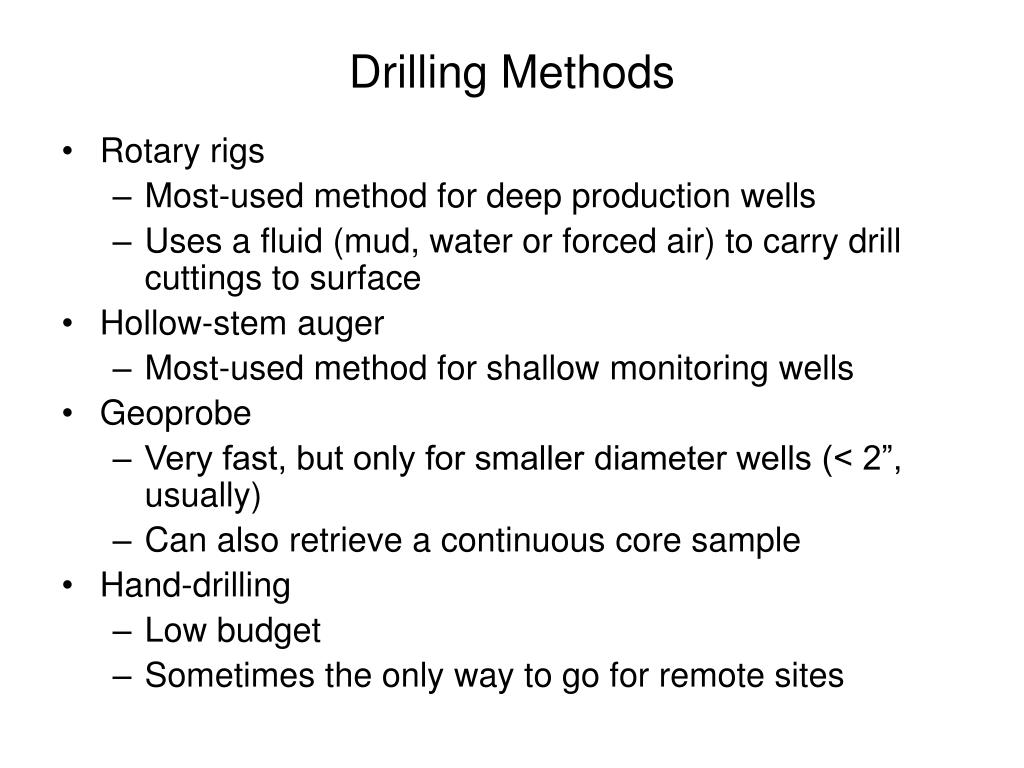 Drilling Methods

• Rotary rigs
  – Most-used method for deep production wells
  – Uses a fluid (mud, water or forced air) to carry drill cuttings to surface
• Hollow-stem auger
  – Most-used method for shallow monitoring wells
• Geoprobe
  – Very fast, but only for smaller diameter wells (< 2”, usually)
  – Can also retrieve a continuous core sample
• Hand-drilling
  – Low budget
  – Sometimes the only way to go for remote sites